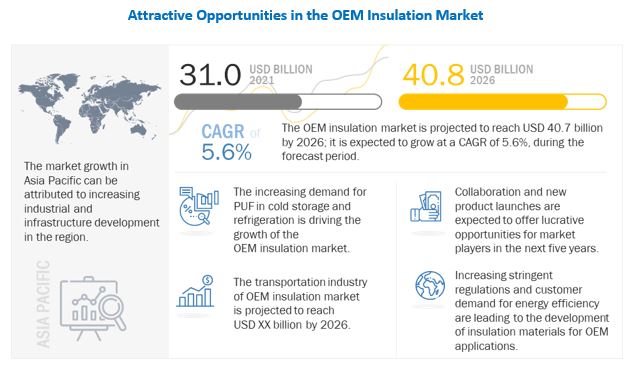 Attractive Opportunities in the OEM Insulation Market

The market growth in Asia Pacific can be attributed to increasing industrial and infrastructure development in the region.

ASIA PACIFIC

31.0 USD BILLION 2021

40.8 USD BILLION 2026

CAGR of 5.6%

The OEM insulation market is projected to reach USD 40.7 billion by 2026; it is expected to grow at a CAGR of 5.6%, during the forecast period.

The increasing demand for PUF in cold storage and refrigeration is driving the growth of the OEM insulation market.

The transportation industry of OEM insulation market is projected to reach USD XX billion by 2026.

Collaboration and new product launches are expected to offer lucrative opportunities for market players in the next five years.

Increasing stringent regulations and customer demand for energy efficiency are leading to the development of insulation materials for OEM applications.